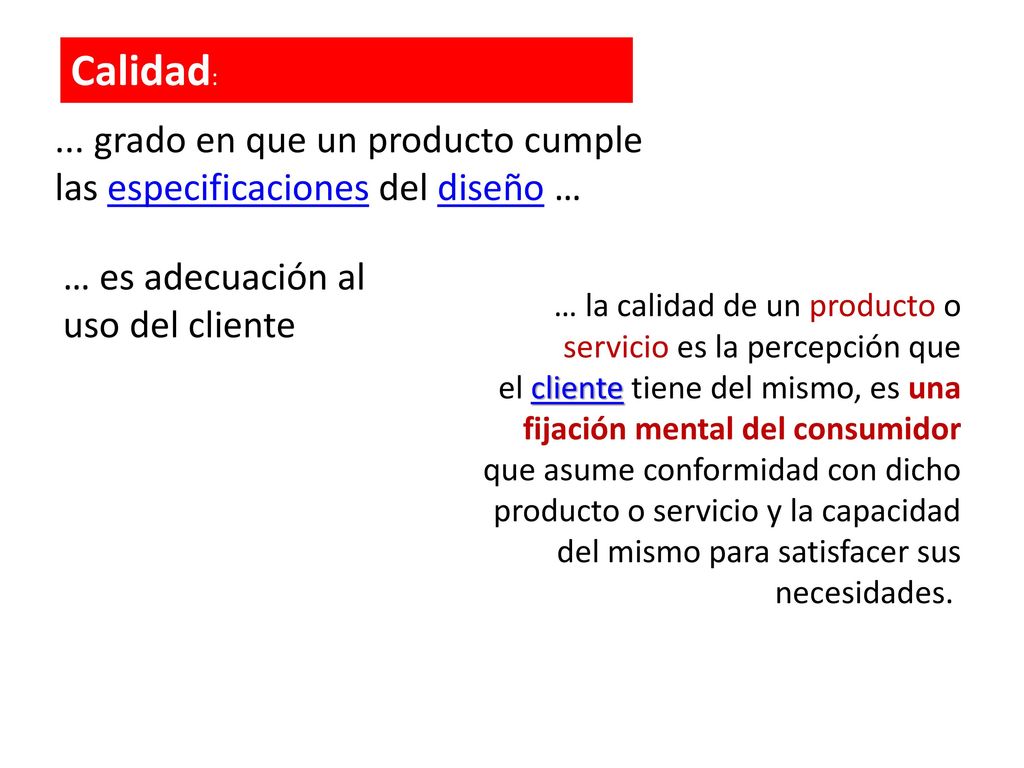 Calidad:

... grado en que un producto cumple las especificaciones del diseño …

… es adecuación al uso del cliente

… la calidad de un producto o servicio es la percepción que el cliente tiene del mismo, es una fijación mental del consumidor que asume conformidad con dicho producto o servicio y la capacidad del mismo para satisfacer sus necesidades.